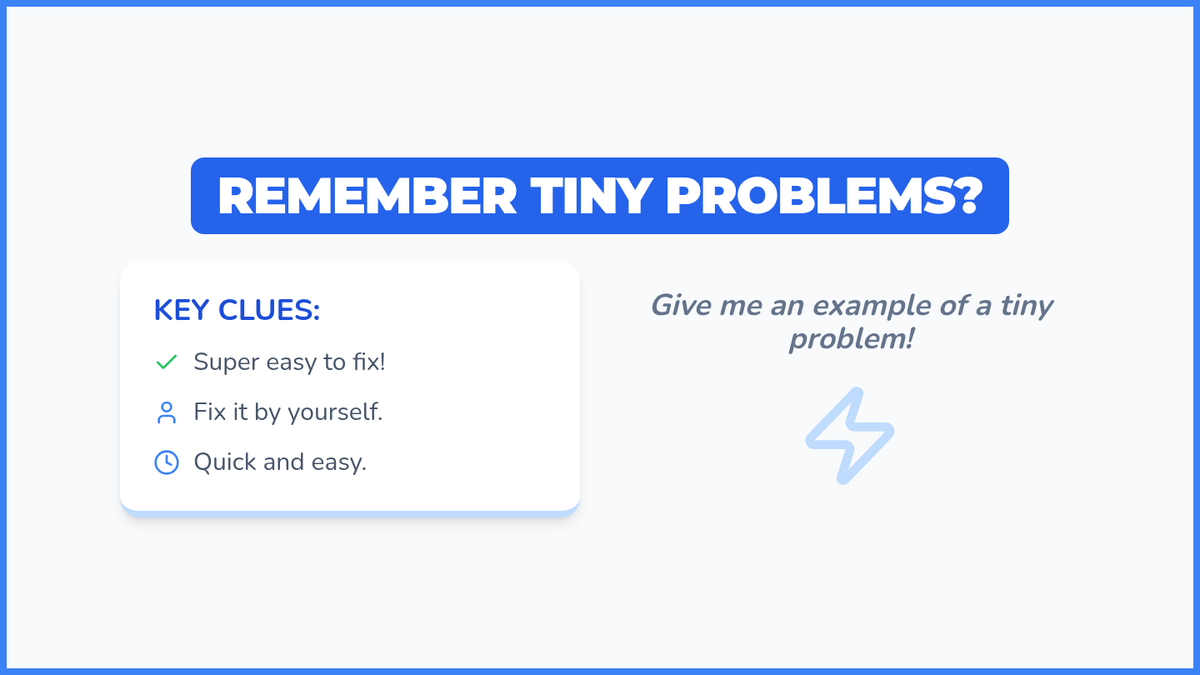 REMEMBER TINY PROBLEMS?

KEY CLUES:

Super easy to fix!

Fix it by yourself.

Quick and easy.

Give me an example of a tiny problem!